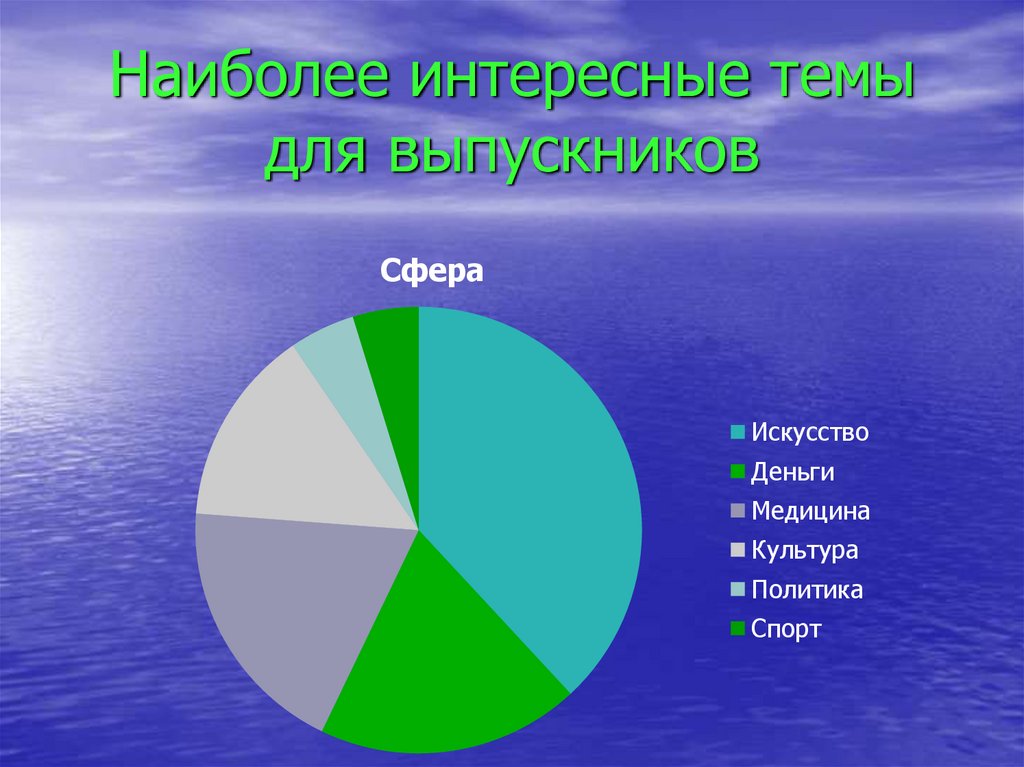 Наиболее интересные темы для выпускников

Сфера

Искусство
Деньги
Медицина
Культура
Политика
Спорт